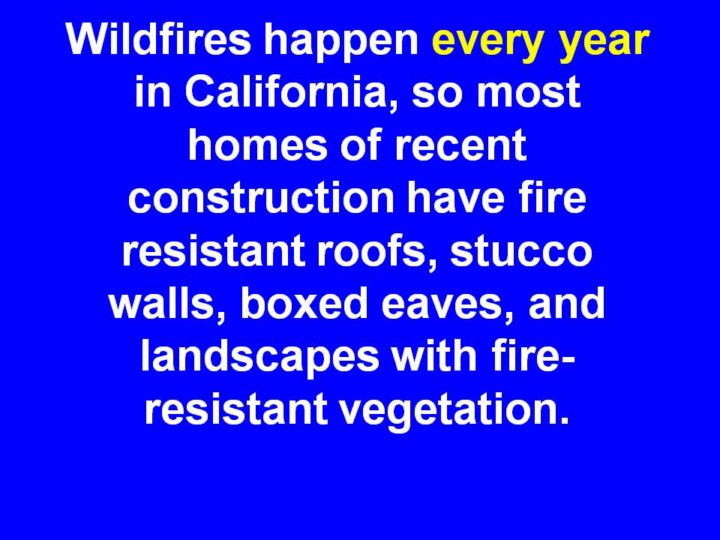 Wildfires happen every year in California, so most homes of recent construction have fire resistant roofs, stucco walls, boxed eaves, and landscapes with fire-resistant vegetation.